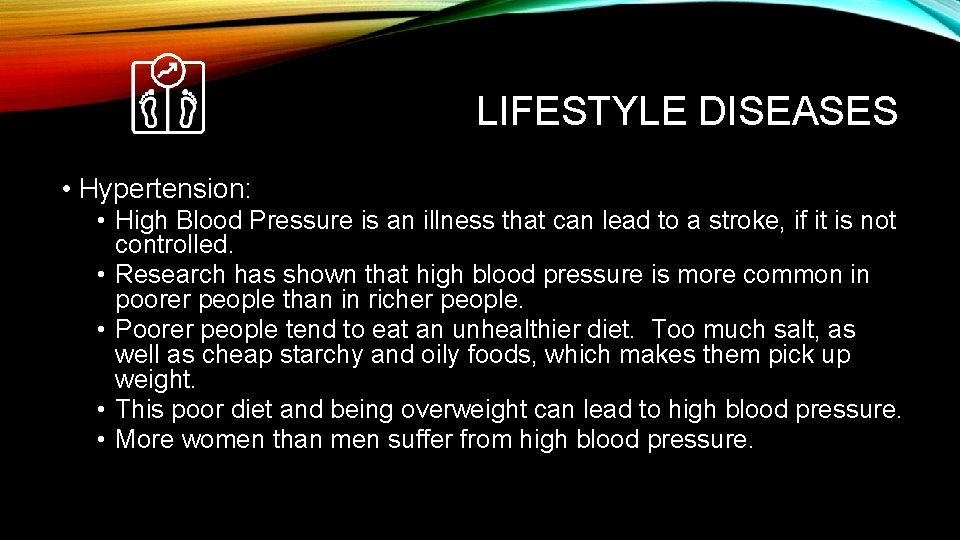 LIFESTYLE DISEASES

• Hypertension:

• High Blood Pressure is an illness that can lead to a stroke, if it is not controlled.

• Research has shown that high blood pressure is more common in poorer people than in richer people.

• Poorer people tend to eat an unhealthier diet.  Too much salt, as well as cheap starchy and oily foods, which makes them pick up weight.

• This poor diet and being overweight can lead to high blood pressure.

• More women than men suffer from high blood pressure.